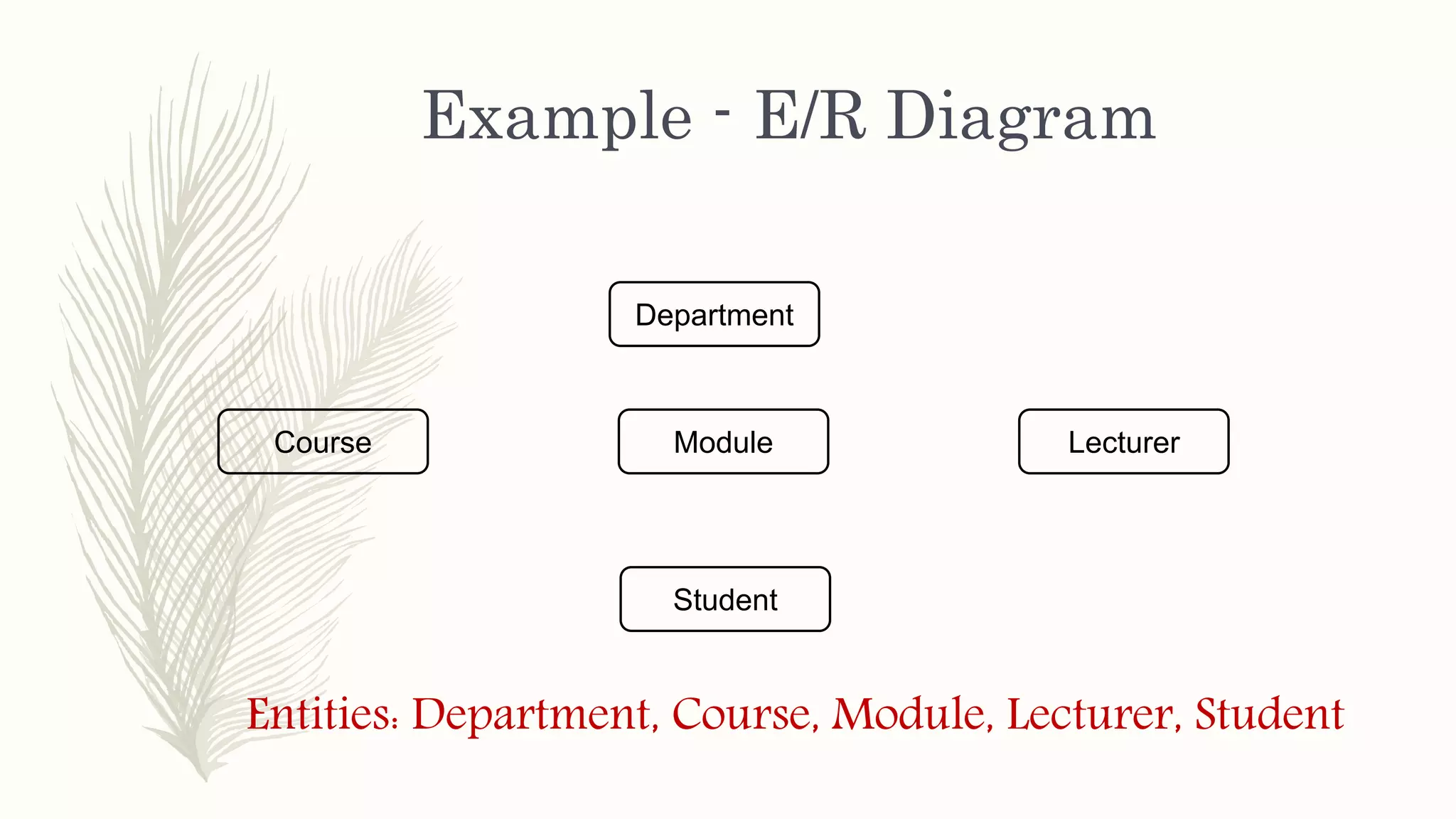 Example - E/R Diagram

Department

Course

Module

Lecturer

Student

Entities: Department, Course, Module, Lecturer, Student